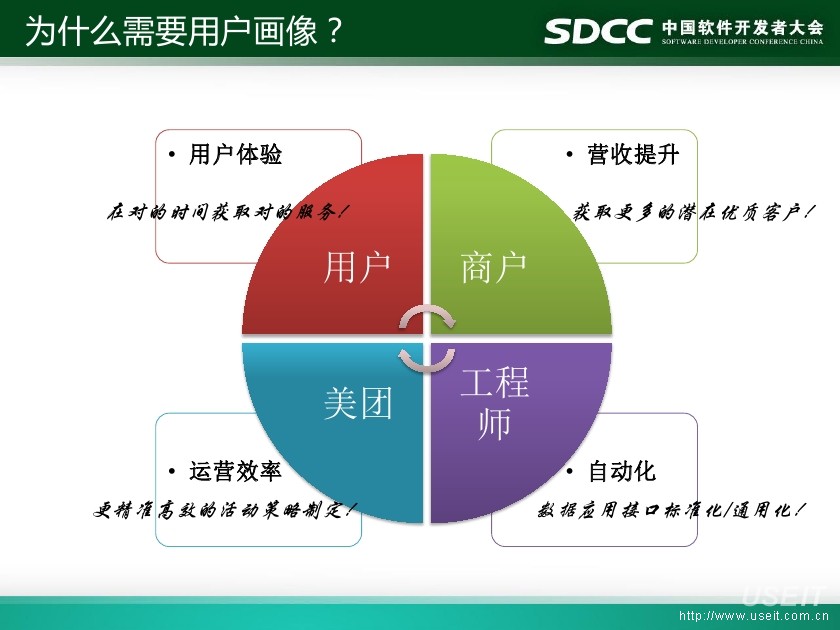 为什么需要用户画像？

SDCC 中国软件开发者大会 SOFTWARE DEVELOPER CONFERENCE CHINA

• 用户体验

在对的时间获取对的服务！

• 营收提升

获取更多的潜在优质客户！

用户

商户

美团

工程师

• 运营效率

更精准高效的活动策略制定！

• 自动化

数据应用接口标准化/通用化！

USEIT
http://www.useit.com.cn